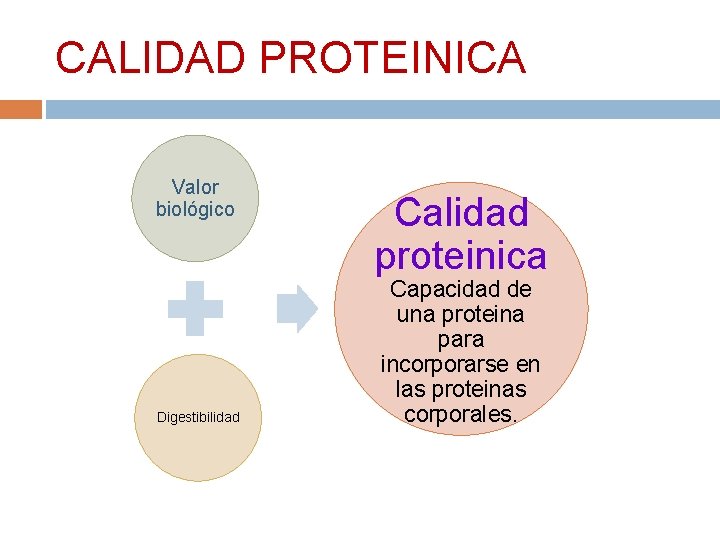 CALIDAD PROTEINICA

Valor biológico

Digestibilidad

Calidad proteinica

Capacidad de una proteina para incorporarse en las proteinas corporales.